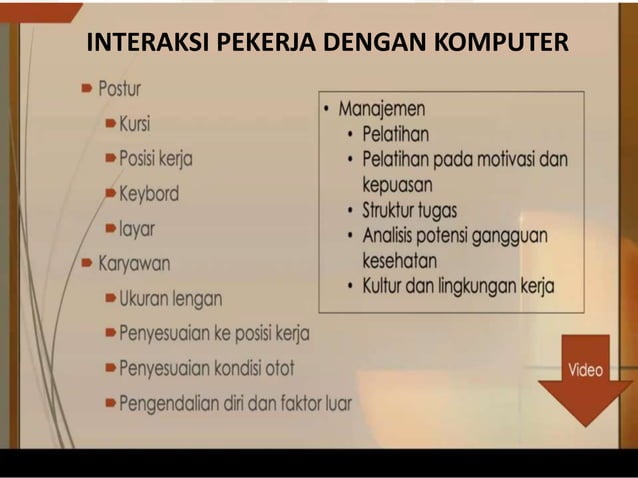 INTERAKSI PEKERJA DENGAN KOMPUTER

Postur
Kursi
Posisi kerja
Keybord
layar
Karyawan
Ukuran lengan
Penyesuaian ke posisi kerja
Penyesuaian kondisi otot
Pengendalian diri dan faktor luar

• Manajemen
• Pelatihan
• Pelatihan pada motivasi dan kepuasan
• Struktur tugas
• Analisis potensi gangguan kesehatan
• Kultur dan lingkungan kerja

Video